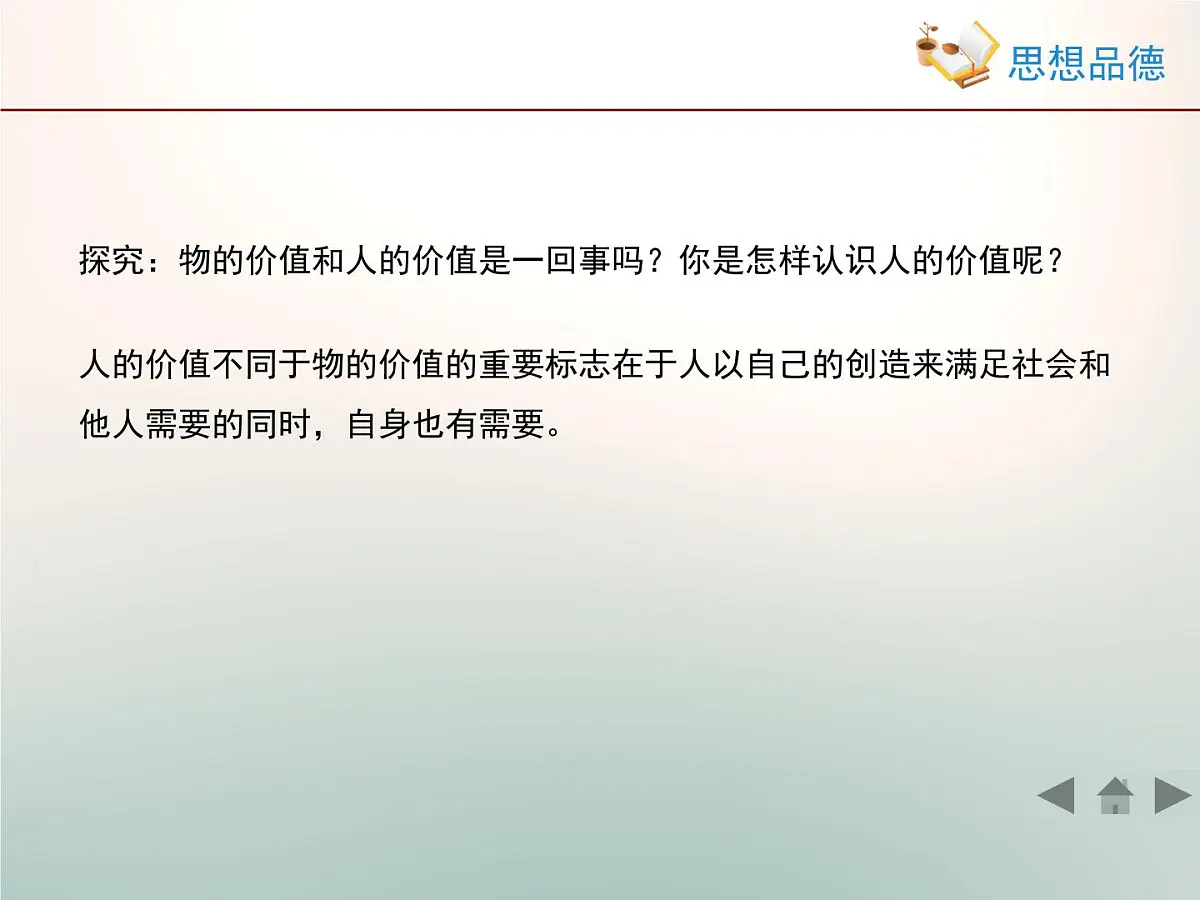 思想品德

探究：物的价值和人的价值是一回事吗？你是怎样认识人的价值呢？

人的价值不同于物的价值的重要标志在于人以自己的创造来满足社会和他人需要的同时，自身也有需要。